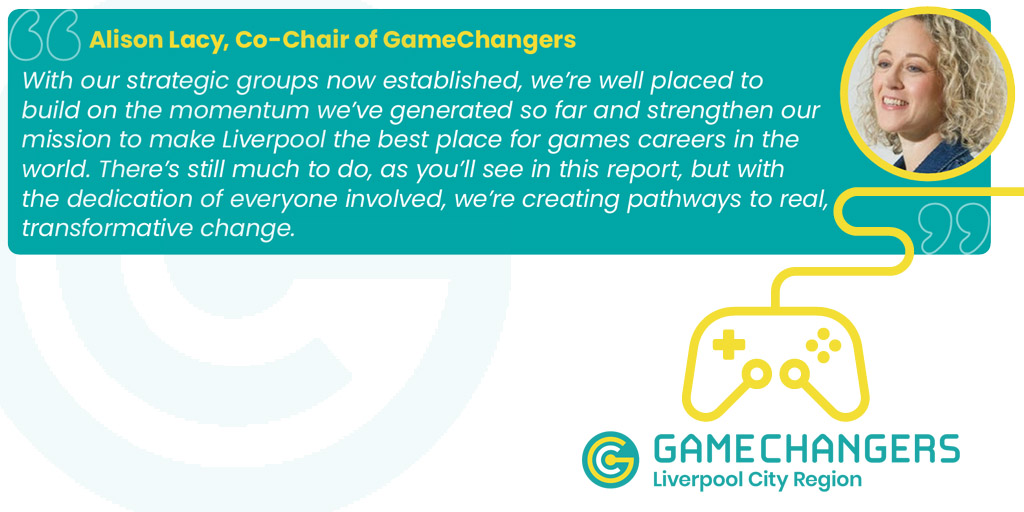 Alison Lacy, Co-Chair of GameChangers

With our strategic groups now established, we're well placed to build on the momentum we've generated so far and strengthen our mission to make Liverpool the best place for games careers in the world. There's still much to do, as you'll see in this report, but with the dedication of everyone involved, we're creating pathways to real, transformative change.

GAMECHANGERS
Liverpool City Region